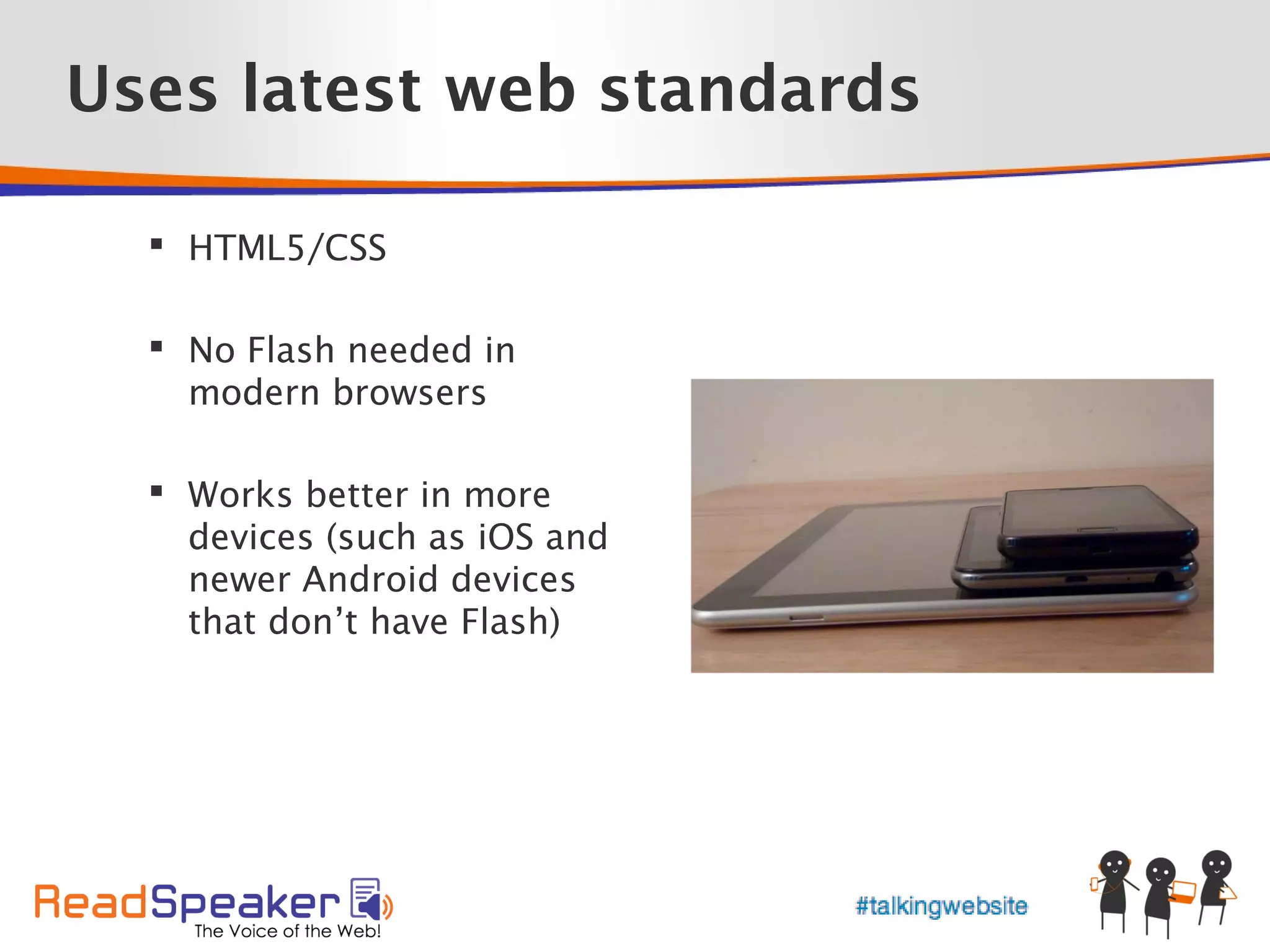 Uses latest web standards

▪ HTML5/CSS

▪ No Flash needed in modern browsers

▪ Works better in more devices (such as iOS and newer Android devices that don't have Flash)

ReadSpeaker
The Voice of the Web!

#talkingwebsite